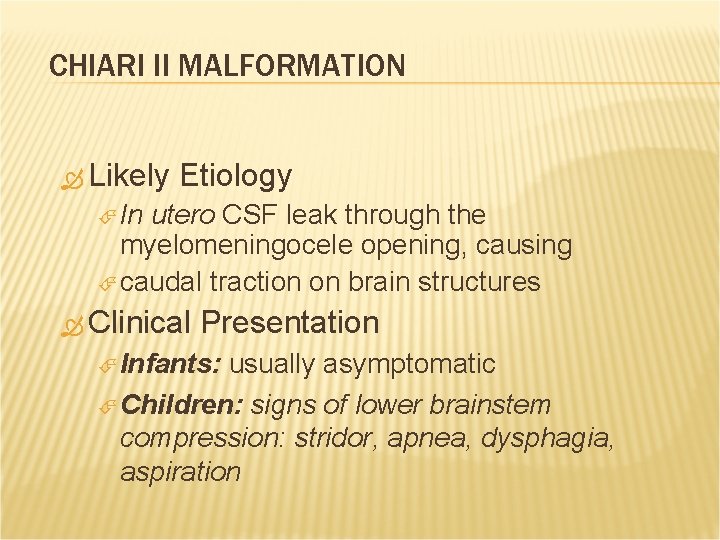 CHIARI II MALFORMATION

Likely Etiology

In utero CSF leak through the myelomeningocele opening, causing

caudal traction on brain structures

Clinical Presentation

Infants: usually asymptomatic

Children: signs of lower brainstem compression: stridor, apnea, dysphagia, aspiration